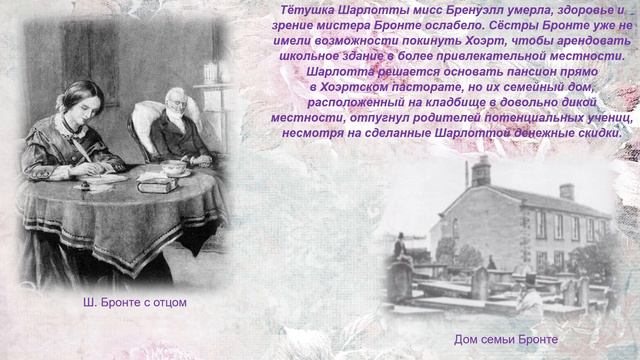 Тётушка Шарлотты мисс Бренуэлл умерла, здоровье и зрение мистера Бронте ослабело. Сёстры Бронте уже не имели возможности покинуть Хоэрт, чтобы арендовать школьное здание в более привлекательной местности. Шарлотта решается основать пансион прямо в Хоэртском пасторате, но их семейный дом, расположенный на кладбище в довольно дикой местности, отпугнул родителей потенциальных учениц, несмотря на сделанные Шарлоттой денежные скидки.

Ш. Бронте с отцом

Дом семьи Бронте